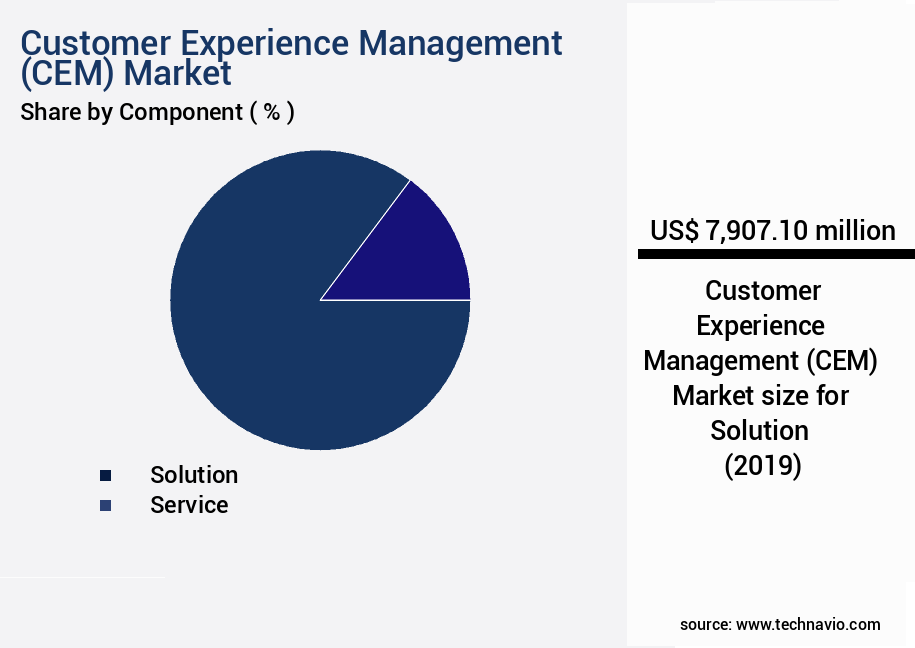 Customer Experience Management (CEM) Market
Share by Component ( % )

Solution
Service

US$ 7,907.10 million

Customer Experience Management (CEM) Market size for Solution (2019)

source: www.technavio.com